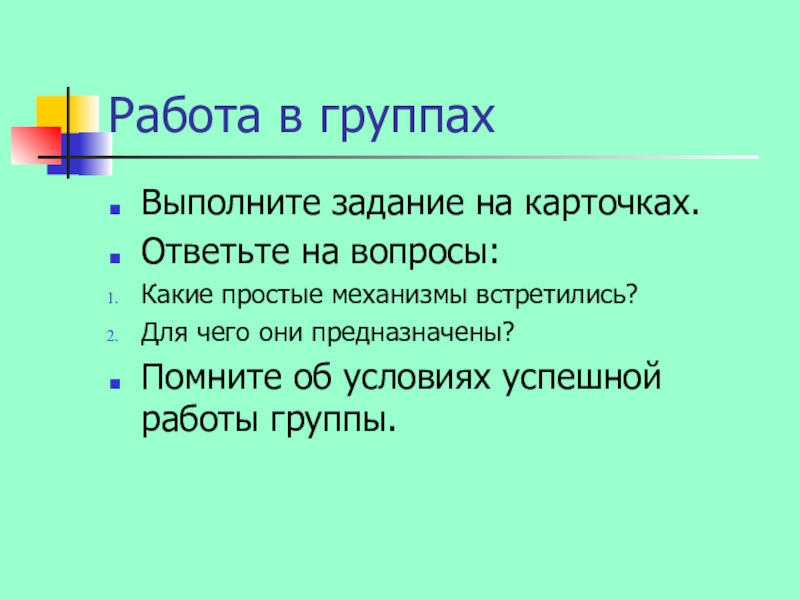 Работа в группах

- Выполните задание на карточках.
- Ответьте на вопросы:

1. Какие простые механизмы встретились?
2. Для чего они предназначены?

- Помните об условиях успешной работы группы.